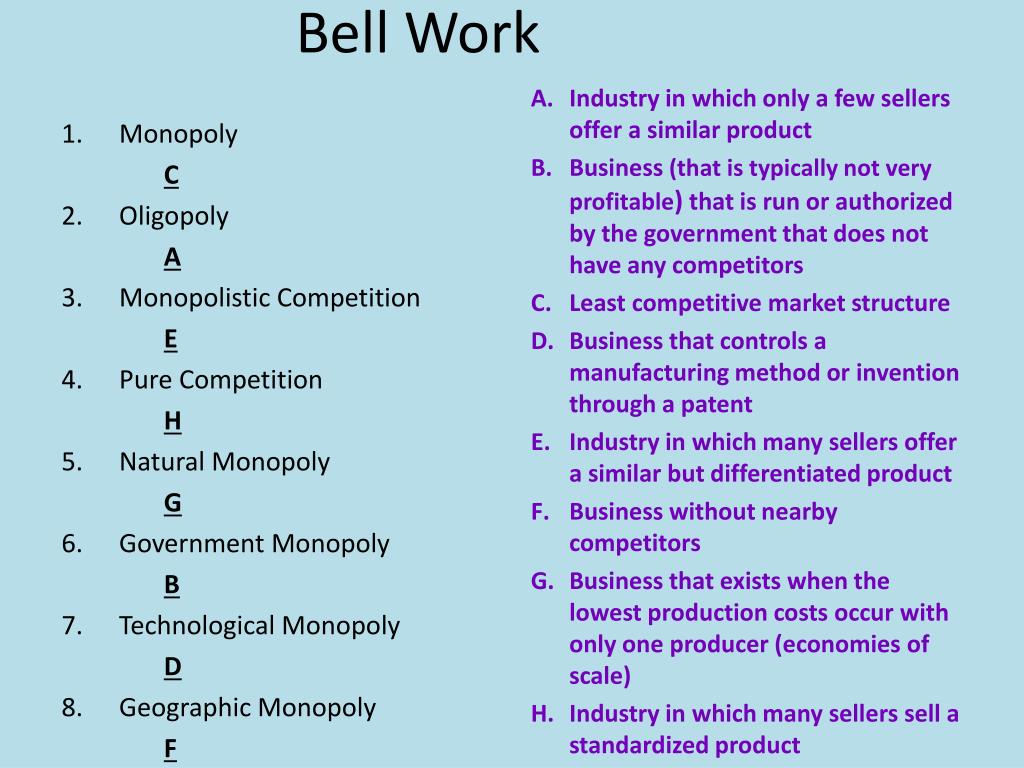 Bell Work

1. Monopoly
C
2. Oligopoly
A
3. Monopolistic Competition
E
4. Pure Competition
H
5. Natural Monopoly
G
6. Government Monopoly
B
7. Technological Monopoly
D
8. Geographic Monopoly
F

A. Industry in which only a few sellers offer a similar product
B. Business (that is typically not very profitable) that is run or authorized by the government that does not have any competitors
C. Least competitive market structure
D. Business that controls a manufacturing method or invention through a patent
E. Industry in which many sellers offer a similar but differentiated product
F. Business without nearby competitors
G. Business that exists when the lowest production costs occur with only one producer (economies of scale)
H. Industry in which many sellers sell a standardized product